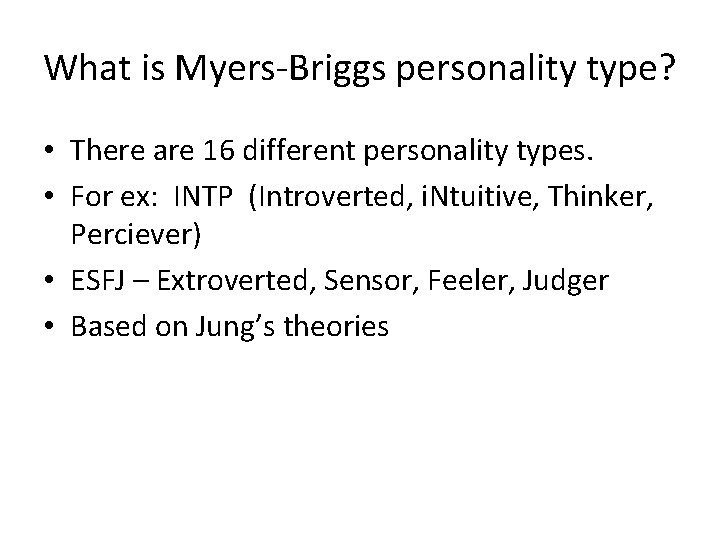 What is Myers-Briggs personality type?

• There are 16 different personality types.
• For ex: INTP (Introverted, iNtuitive, Thinker, Perciever)
• ESFJ – Extroverted, Sensor, Feeler, Judger
• Based on Jung's theories